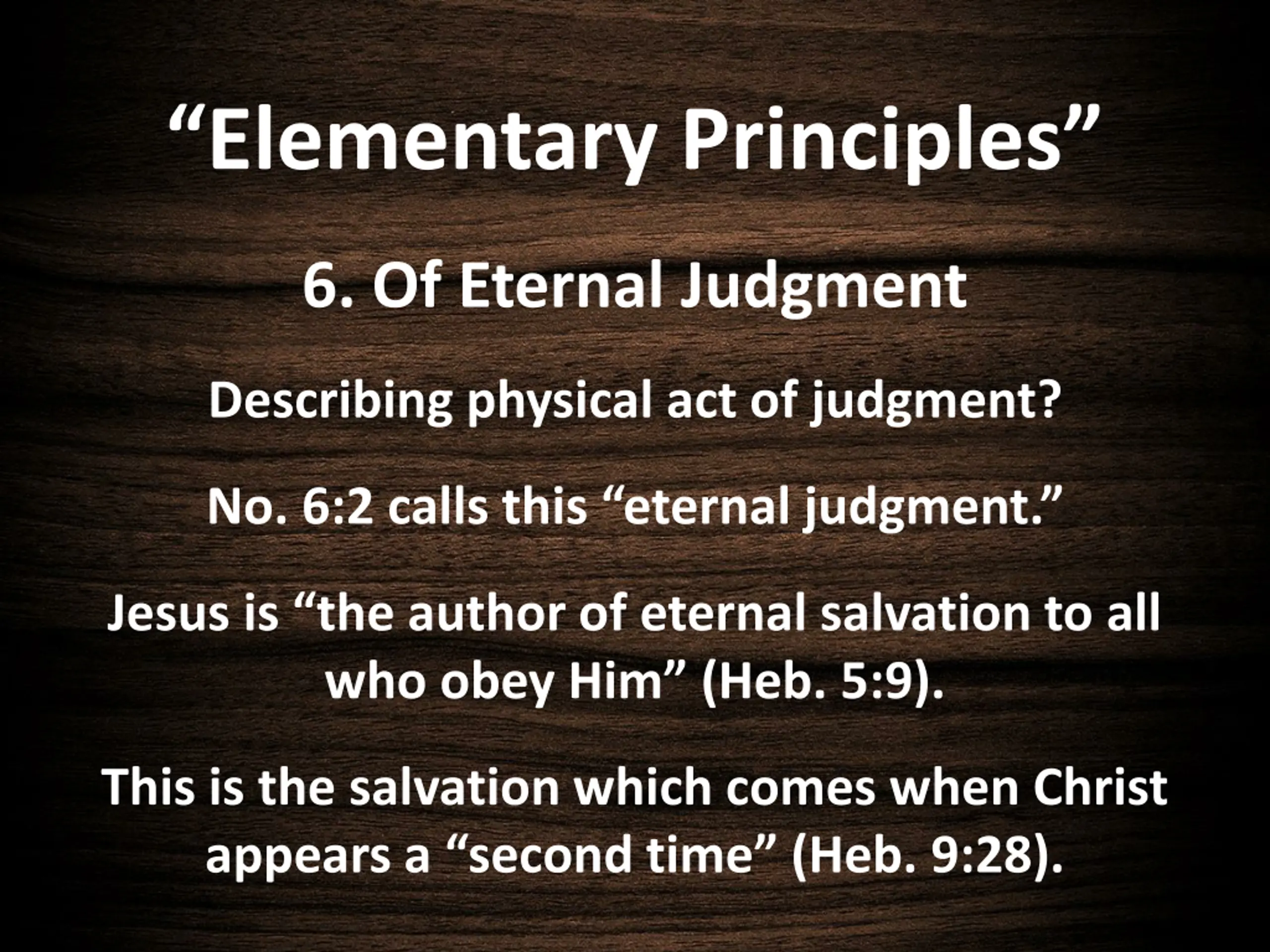 “Elementary Principles”

6. Of Eternal Judgment

Describing physical act of judgment?

No. 6:2 calls this “eternal judgment.”

Jesus is “the author of eternal salvation to all who obey Him” (Heb. 5:9).

This is the salvation which comes when Christ appears a “second time” (Heb. 9:28).